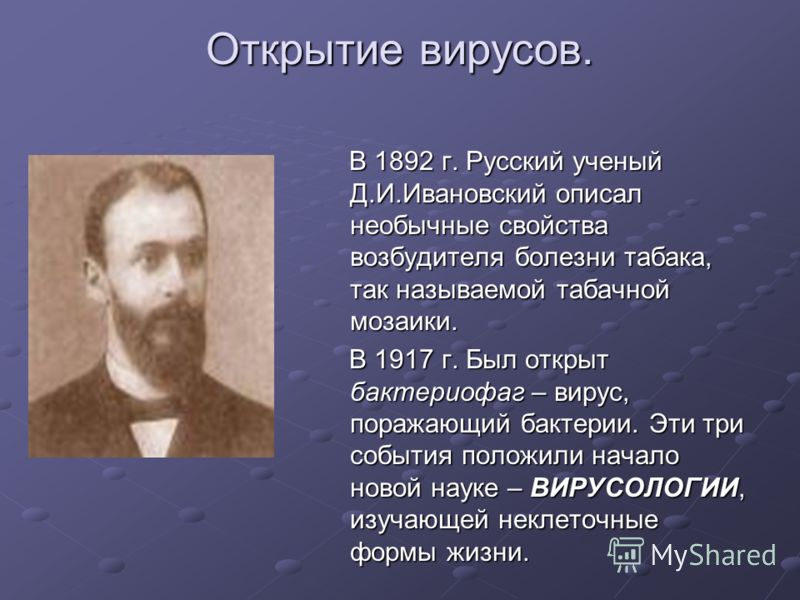 Открытие вирусов.

В 1892 г. Русский ученый Д.И.Ивановский описал необычные свойства возбудителя болезни табака, так называемой табачной мозаики.

В 1917 г. Был открыт бактериофаг – вирус, поражающий бактерии. Эти три события положили начало новой науке – ВИРУСОЛОГИИ, изучающей неклеточные формы жизни.

MyShared